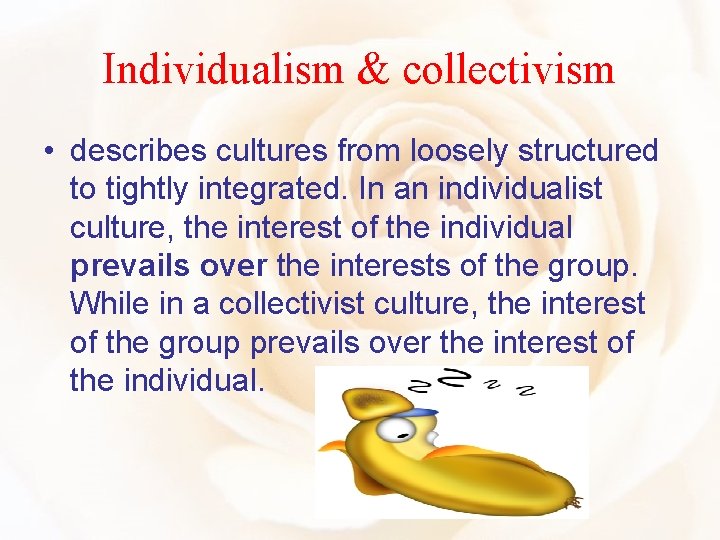 Individualism & collectivism

• describes cultures from loosely structured to tightly integrated. In an individualist culture, the interest of the individual prevails over the interests of the group. While in a collectivist culture, the interest of the group prevails over the interest of the individual.

z z z z